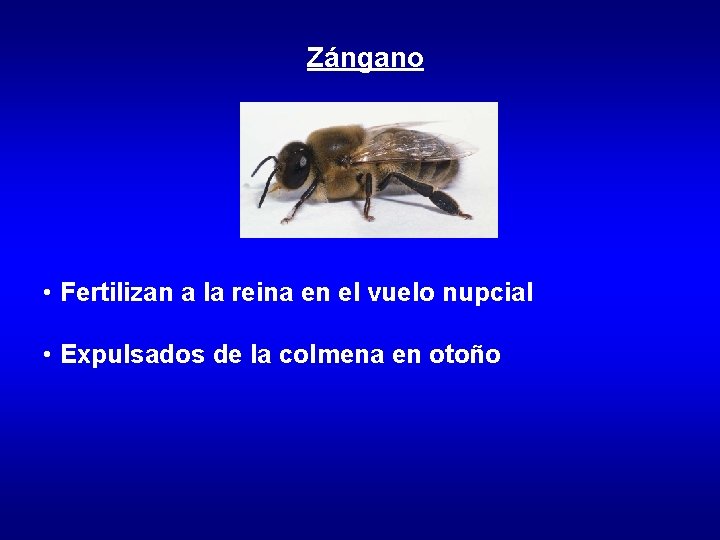 Zángano

• Fertilizan a la reina en el vuelo nupcial

• Expulsados de la colmena en otoño